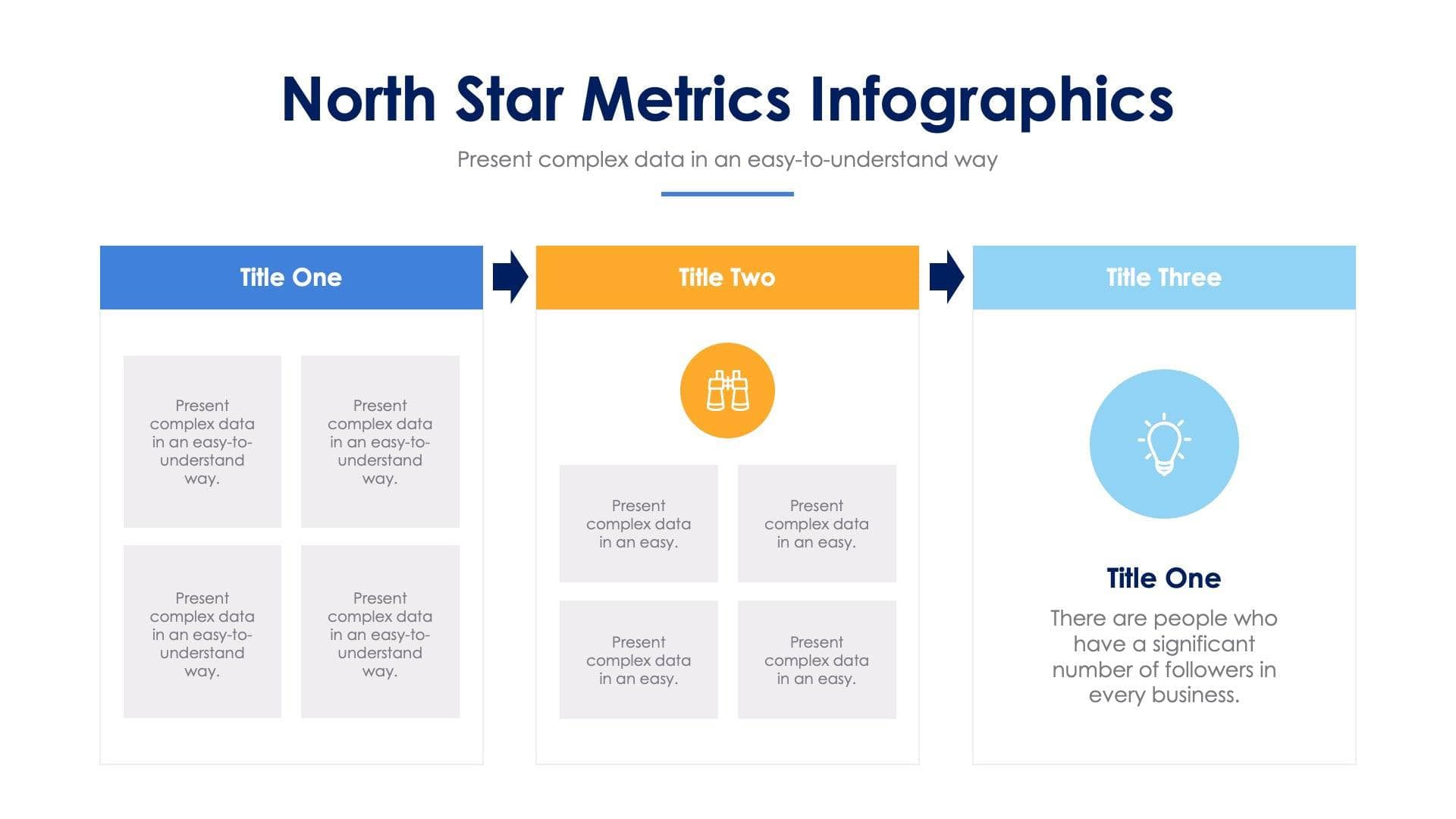 North Star Metrics Infographics

Present complex data in an easy-to-understand way

Title One

Present complex data in an easy-to-understand way.

Present complex data in an easy-to-understand way.

Present complex data in an easy-to-understand way.

Present complex data in an easy-to-understand way.

Title Two

Present complex data in an easy.

Present complex data in an easy.

Present complex data in an easy.

Present complex data in an easy.

Title Three

Title One

There are people who have a significant number of followers in every business.